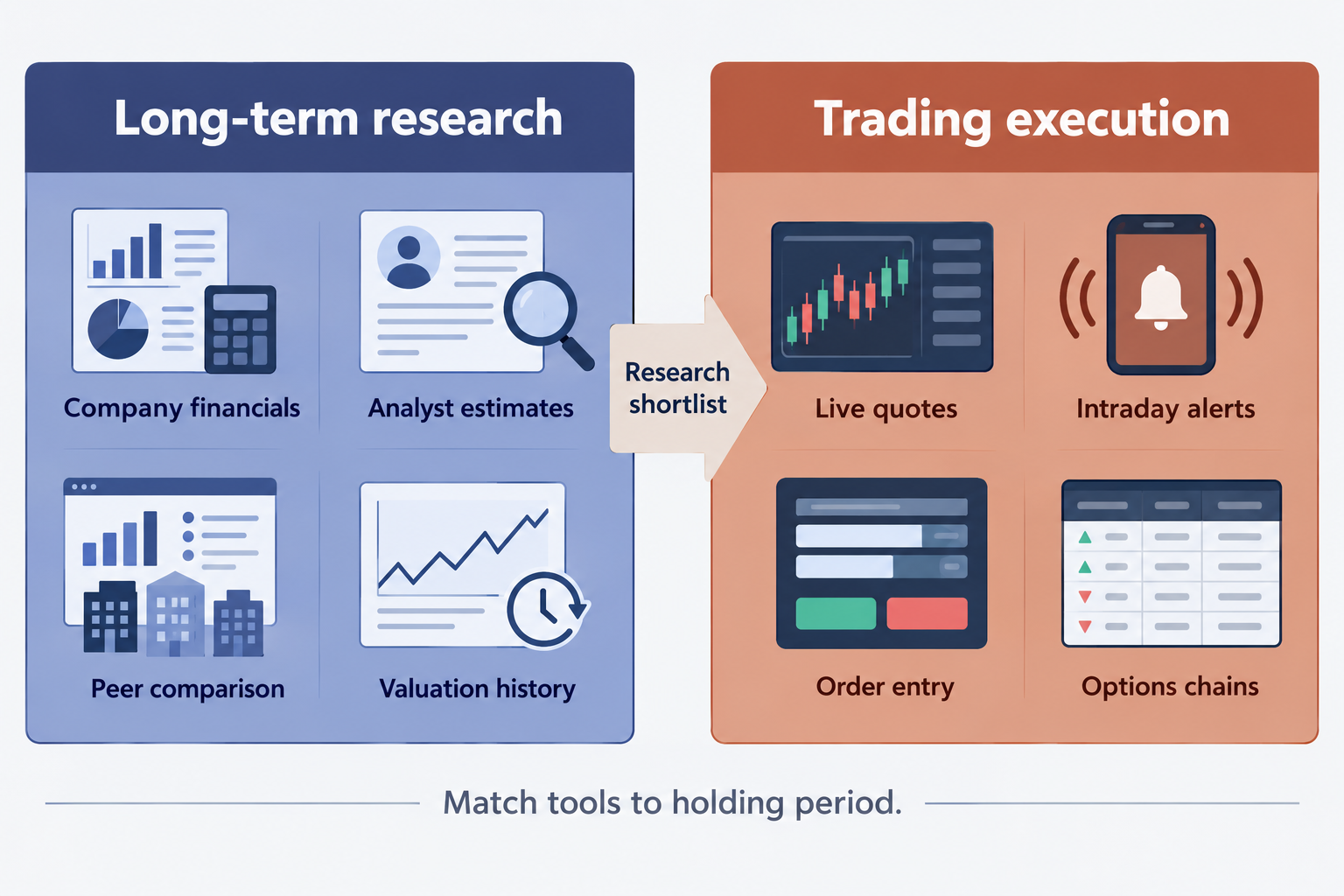 Long-term research

Company financials

Analyst estimates

Peer comparison

Valuation history

Research shortlist

Trading execution

Live quotes

Intraday alerts

Order entry

Options chains

Match tools to holding period.